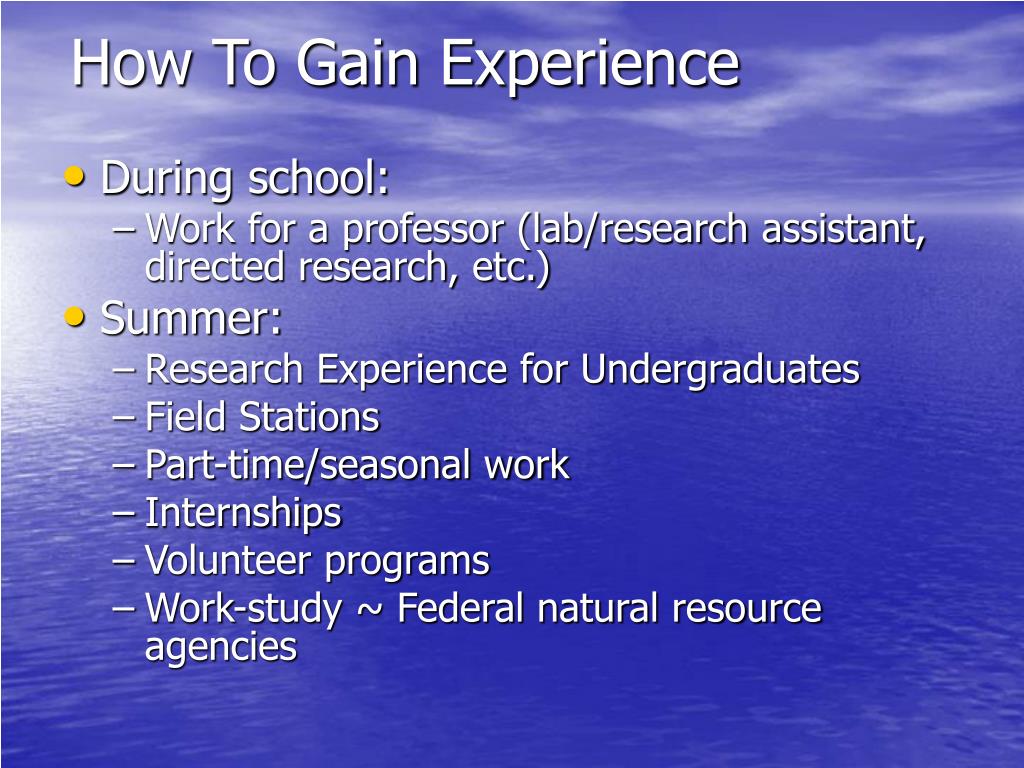 How To Gain Experience

• During school:
– Work for a professor (lab/research assistant, directed research, etc.)

• Summer:
– Research Experience for Undergraduates
– Field Stations
– Part-time/seasonal work
– Internships
– Volunteer programs
– Work-study ~ Federal natural resource agencies